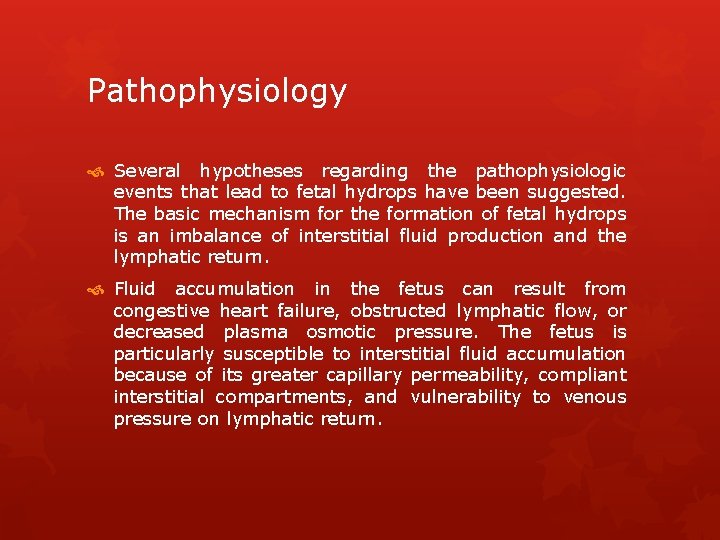 Pathophysiology

Several hypotheses regarding the pathophysiologic events that lead to fetal hydrops have been suggested. The basic mechanism for the formation of fetal hydrops is an imbalance of interstitial fluid production and the lymphatic return.

Fluid accumulation in the fetus can result from congestive heart failure, obstructed lymphatic flow, or decreased plasma osmotic pressure. The fetus is particularly susceptible to interstitial fluid accumulation because of its greater capillary permeability, compliant interstitial compartments, and vulnerability to venous pressure on lymphatic return.